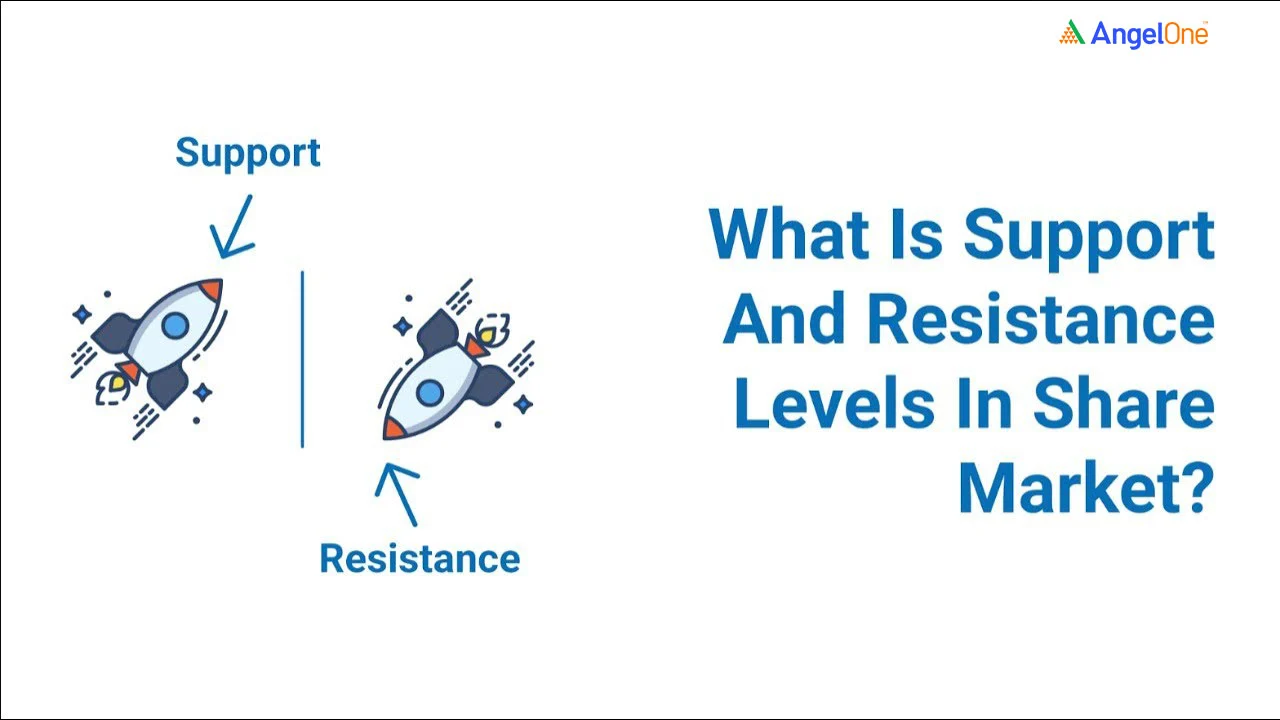 AngelOne

Support

Resistance

What Is Support And Resistance Levels In Share Market?